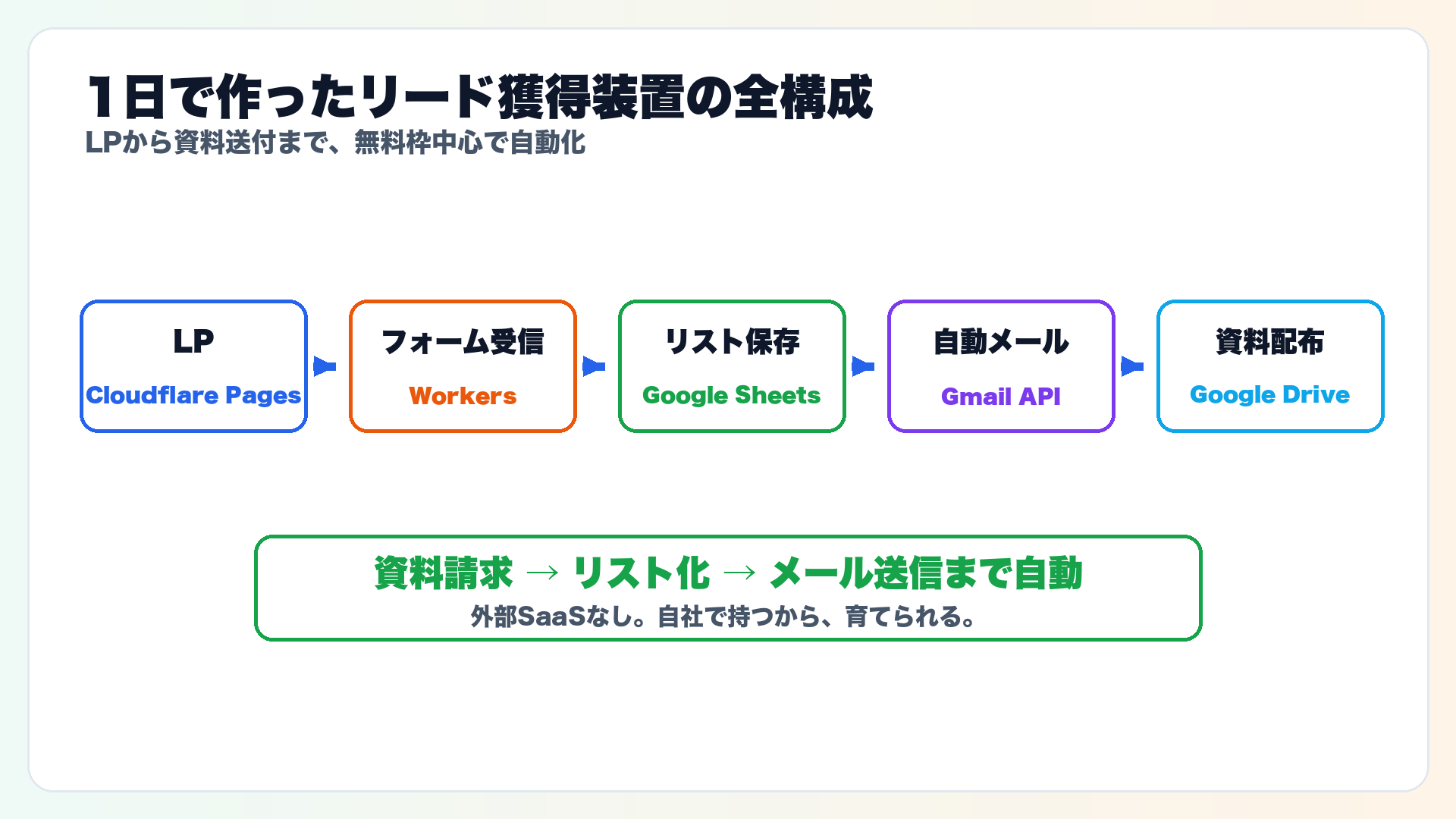 1日で作ったリード獲得装置の全構成
LPから資料送付まで、無料枠中心で自動化

LP
Cloudflare Pages

フォーム受信
Workers

リスト保存
Google Sheets

自動メール
Gmail API

資料配布
Google Drive

資料請求 → リスト化 → メール送信まで自動
外部SaaSなし。自社で持つから、育てられる。